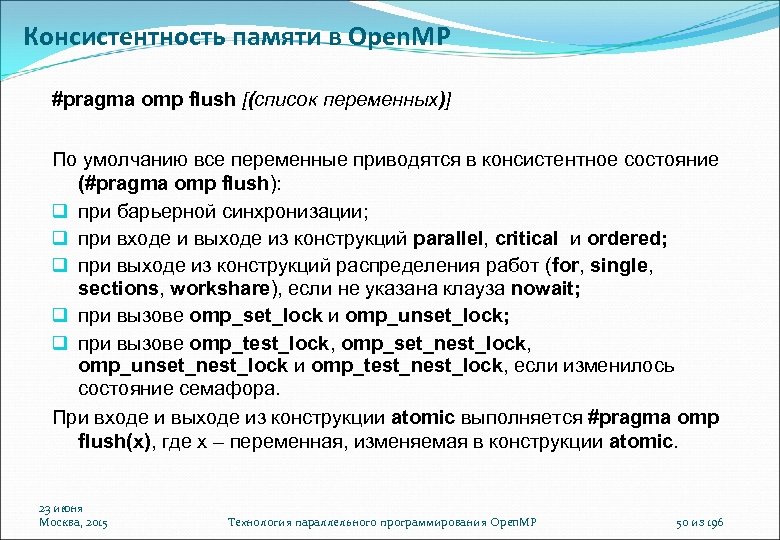 Консистентность памяти в OpenMP

#pragma omp flush [(список переменных)]

По умолчанию все переменные приводятся в консистентное состояние (#pragma omp flush):

❑ при барьерной синхронизации;
❑ при входе и выходе из конструкций parallel, critical и ordered;
❑ при выходе из конструкций распределения работ (for, single, sections, workshare), если не указана клауза nowait;
❑ при вызове omp_set_lock и omp_unset_lock;
❑ при вызове omp_test_lock, omp_set_nest_lock, omp_unset_nest_lock и omp_test_nest_lock, если изменилось состояние семафора.

При входе и выходе из конструкции atomic выполняется #pragma omp flush(x), где x – переменная, изменяемая в конструкции atomic.

23 июня
Москва, 2015

Технология параллельного программирования OpenMP

50 из 196